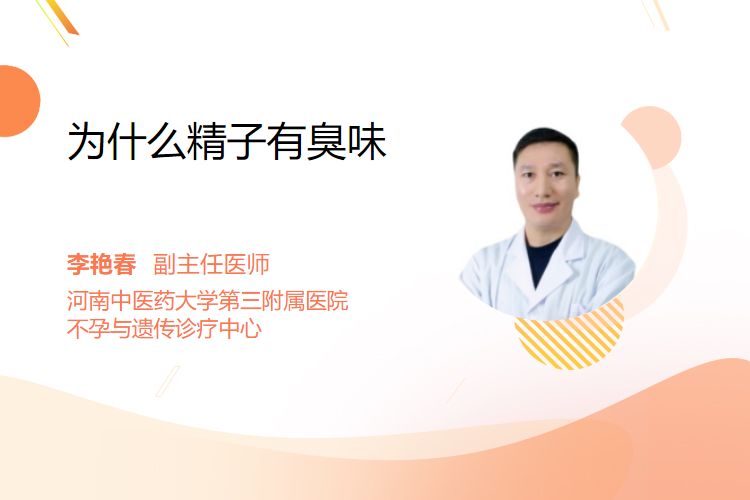 为什么精子有臭味

李艳春 副主任医师
河南中医药大学第三附属医院
不孕与遗传诊疗中心